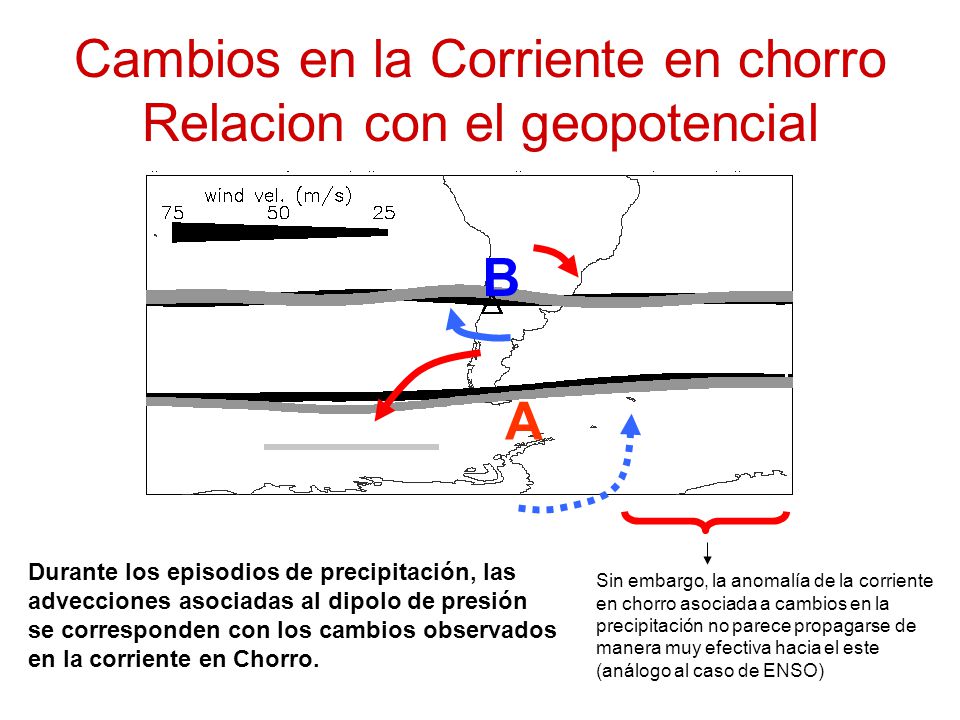 Cambios en la Corriente en chorro
Relacion con el geopotencial

wind vel. (m/s)
75 50 25

B

A

Durante los episodios de precipitación, las advecciones asociadas al dipolo de presión se corresponden con los cambios observados en la corriente en Chorro.

Sin embargo, la anomalía de la corriente en chorro asociada a cambios en la precipitación no parece propagarse de manera muy efectiva hacia el este (análogo al caso de ENSO)